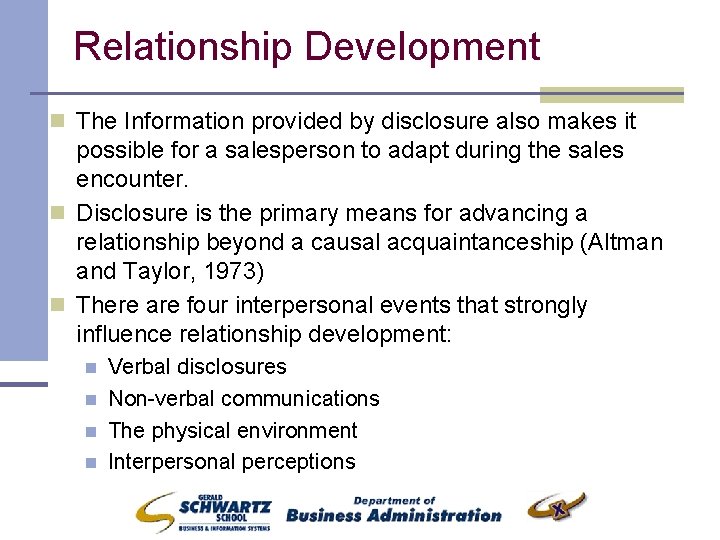 Relationship Development

The Information provided by disclosure also makes it possible for a salesperson to adapt during the sales encounter.

Disclosure is the primary means for advancing a relationship beyond a causal acquaintanceship (Altman and Taylor, 1973)

There are four interpersonal events that strongly influence relationship development:

Verbal disclosures

Non-verbal communications

The physical environment

Interpersonal perceptions

GERALD SCHWARTZ SCHOOL BUSINESS & INFORMATION SYSTEMS

Department of Business Administration

X